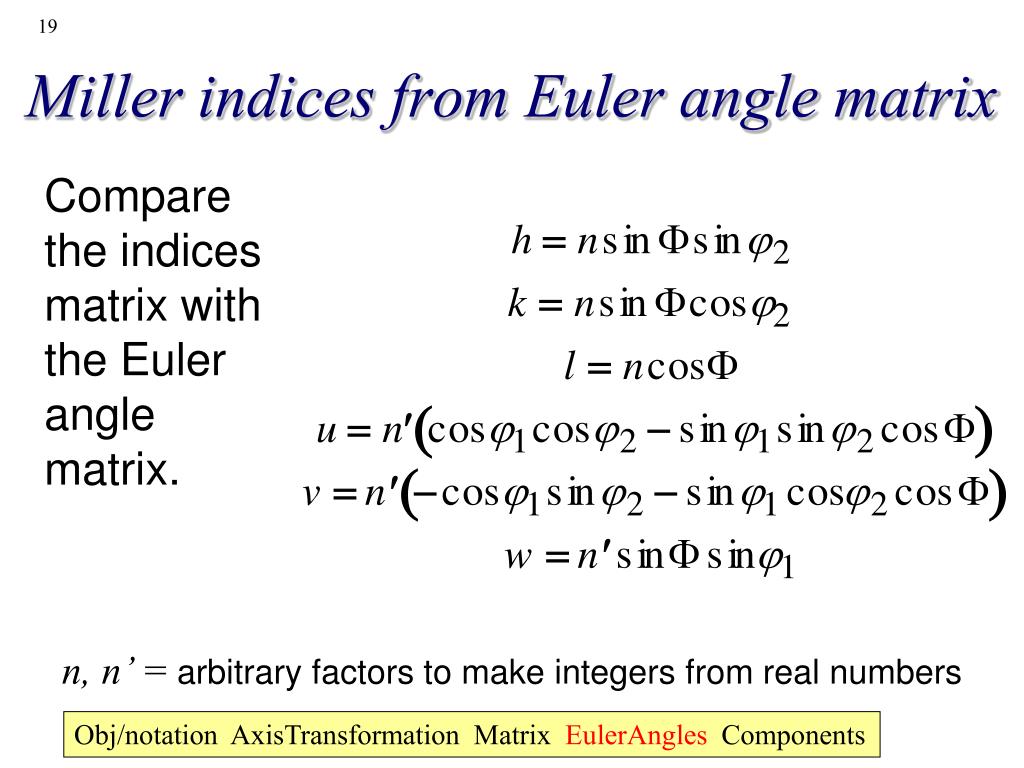 19

Miller indices from Euler angle matrix

Compare the indices matrix with the Euler angle matrix.

$h = n \sin\Phi \sin\varphi_2$
$k = n \sin\Phi \cos\varphi_2$
$l = n \cos\Phi$
$u = n'(\cos\varphi_1 \cos\varphi_2 - \sin\varphi_1 \sin\varphi_2 \cos\Phi)$
$v = n'(-\cos\varphi_1 \sin\varphi_2 - \sin\varphi_1 \cos\varphi_2 \cos\Phi)$
$w = n' \sin\Phi \sin\varphi_1$

n, n' = arbitrary factors to make integers from real numbers

Obj/notation AxisTransformation Matrix EulerAngles Components